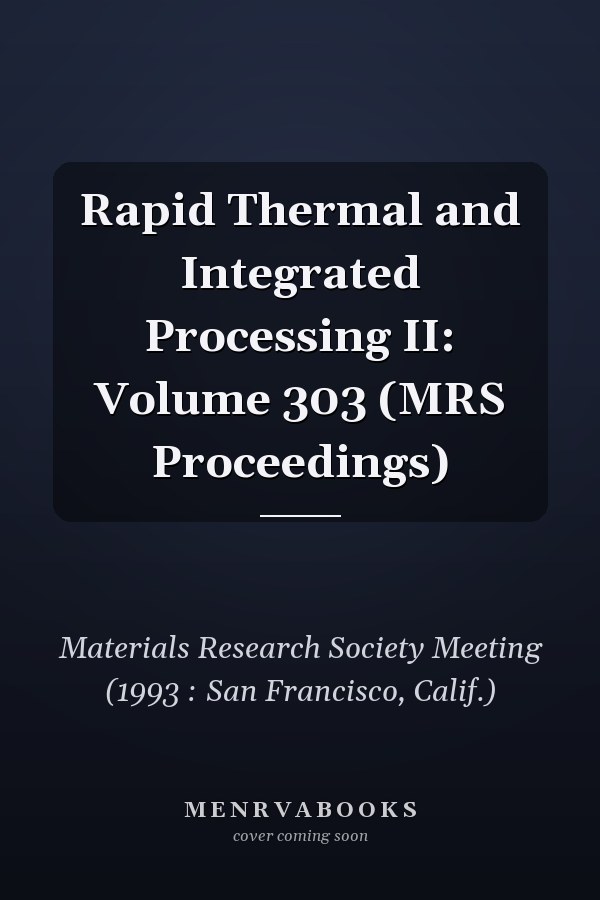 Rapid Thermal and Integrated Processing II: Volume 303 (MRS Proceedings)

Materials Research Society Meeting (1993 : San Francisco, Calif.)

MENRVABOOKS
cover coming soon